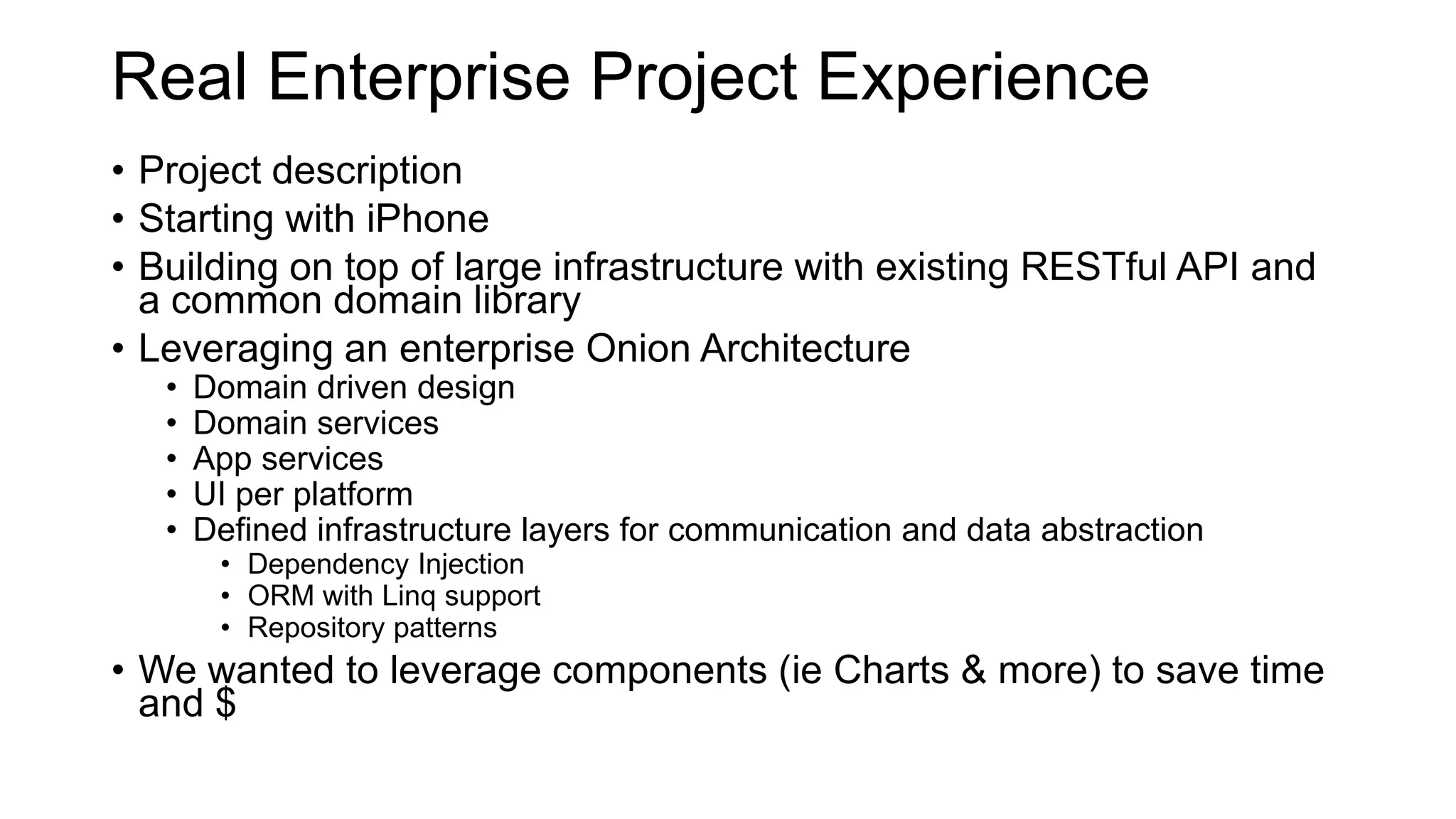 Real Enterprise Project Experience

• Project description
• Starting with iPhone
• Building on top of large infrastructure with existing RESTful API and a common domain library
• Leveraging an enterprise Onion Architecture
  • Domain driven design
  • Domain services
  • App services
  • UI per platform
  • Defined infrastructure layers for communication and data abstraction
    • Dependency Injection
    • ORM with Linq support
    • Repository patterns
• We wanted to leverage components (ie Charts & more) to save time and \$